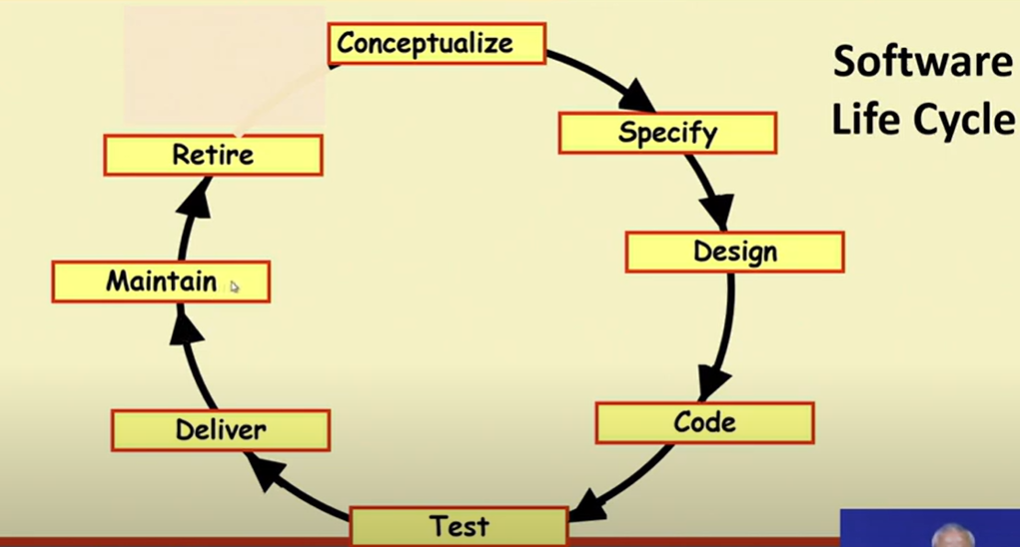 Software Life Cycle

Conceptualize

Specify

Design

Code

Test

Deliver

Maintain

Retire